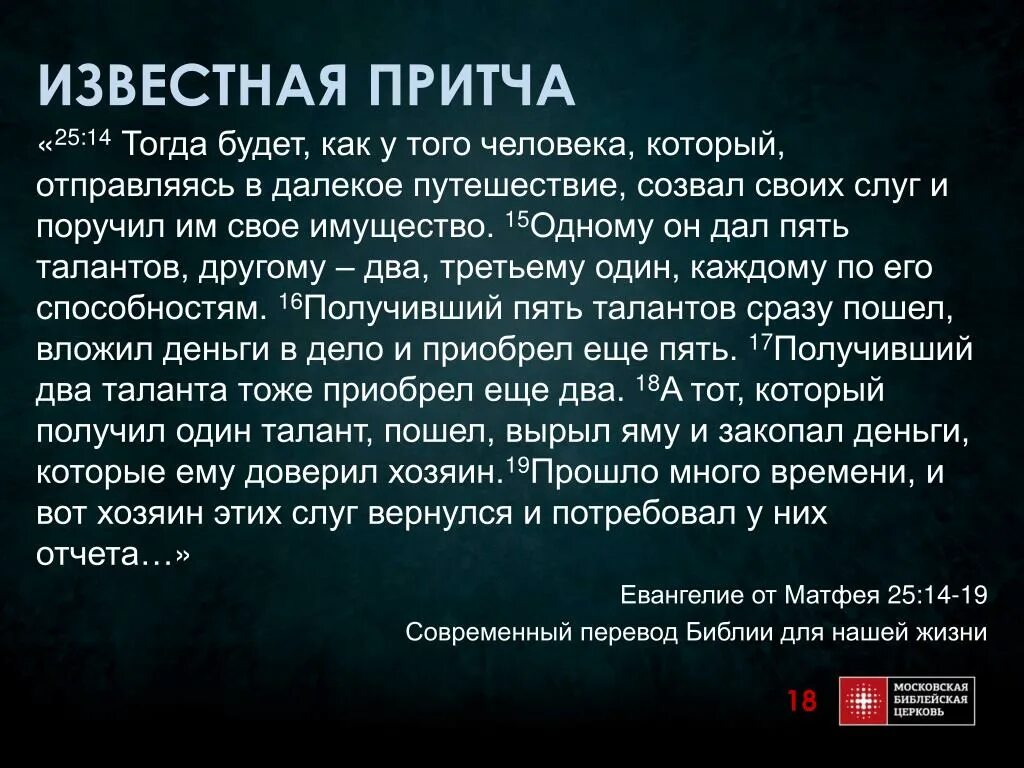 ИЗВЕСТНАЯ ПРИТЧА

«$^{25:14}$ Тогда будет, как у того человека, который, отправляясь в далекое путешествие, созвал своих слуг и поручил им свое имущество. $^{15}$Одному он дал пять талантов, другому – два, третьему один, каждому по его способностям. $^{16}$Получивший пять талантов сразу пошел, вложил деньги в дело и приобрел еще пять. $^{17}$Получивший два таланта тоже приобрел еще два. $^{18}$А тот, который получил один талант, пошел, вырыл яму и закопал деньги, которые ему доверил хозяин.$^{19}$Прошло много времени, и вот хозяин этих слуг вернулся и потребовал у них отчета…»

Евангелие от Матфея 25:14-19

Современный перевод Библии для нашей жизни

18

МОСКОВСКАЯ БИБЛЕЙСКАЯ ЦЕРКОВЬ